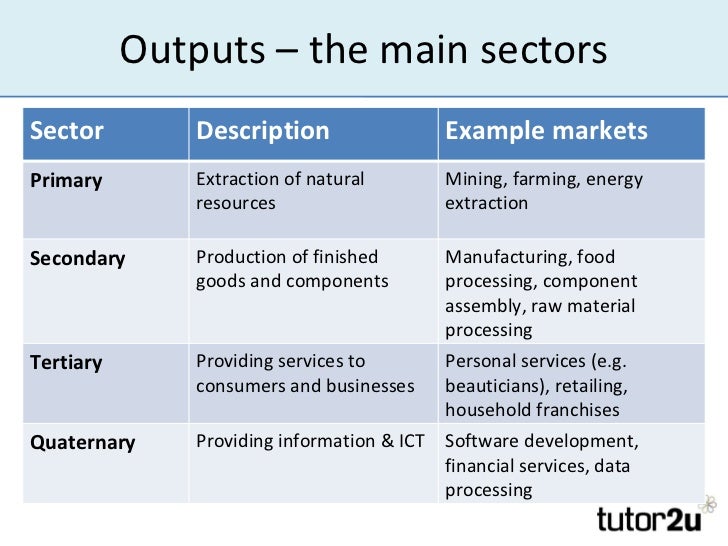 Outputs – the main sectors

| Sector | Description | Example markets |
|---|---|---|
| Primary | Extraction of natural resources | Mining, farming, energy extraction |
| Secondary | Production of finished goods and components | Manufacturing, food processing, component assembly, raw material processing |
| Tertiary | Providing services to consumers and businesses | Personal services (e.g. beauticians), retailing, household franchises |
| Quaternary | Providing information & ICT | Software development, financial services, data processing |

tutor2u